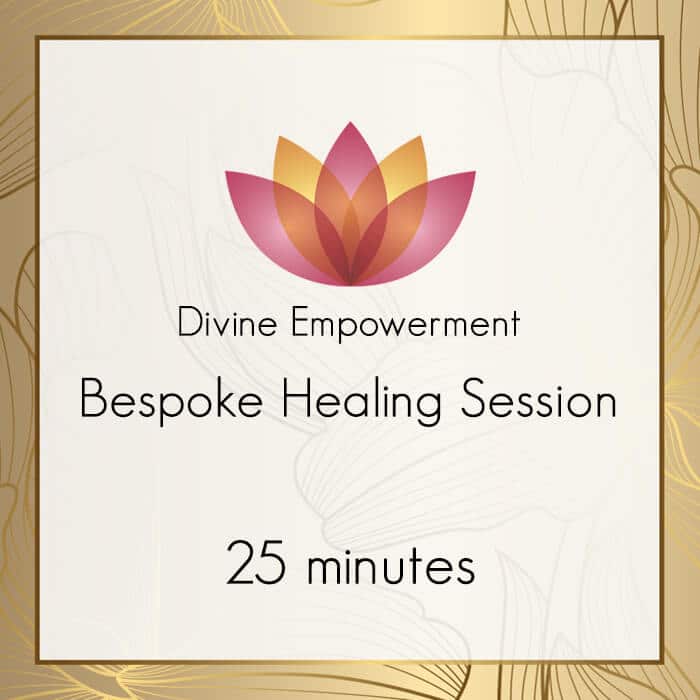 Divine Empowerment

Bespoke Healing Session

25 minutes